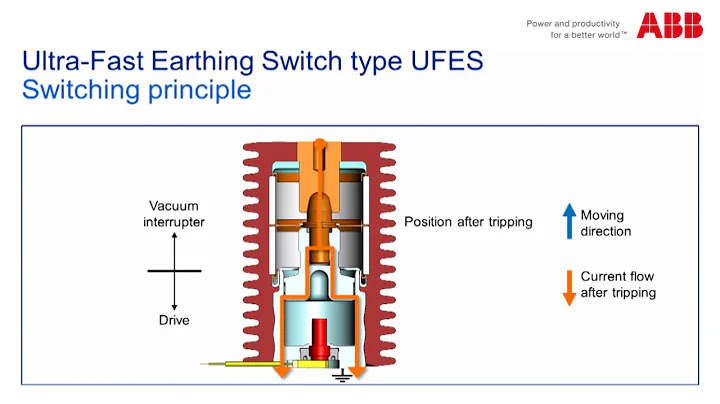 Power and productivity
for a better world™

ABB

Ultra-Fast Earthing Switch type UFES
Switching principle

Vacuum interrupter

Drive

Position after tripping

Moving direction

Current flow after tripping